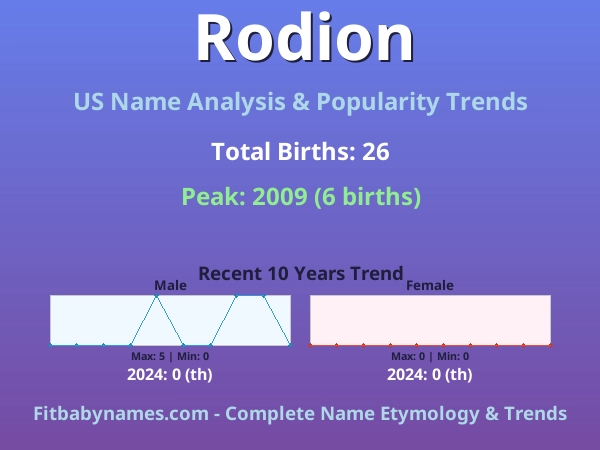 Rodion

US Name Analysis & Popularity Trends

Total Births: 26

Peak: 2009 (6 births)

Recent 10 Years Trend

Male

Max: 5 | Min: 0

2024: 0 (th)

Female

Max: 0 | Min: 0

2024: 0 (th)

Fitbabynames.com - Complete Name Etymology & Trends